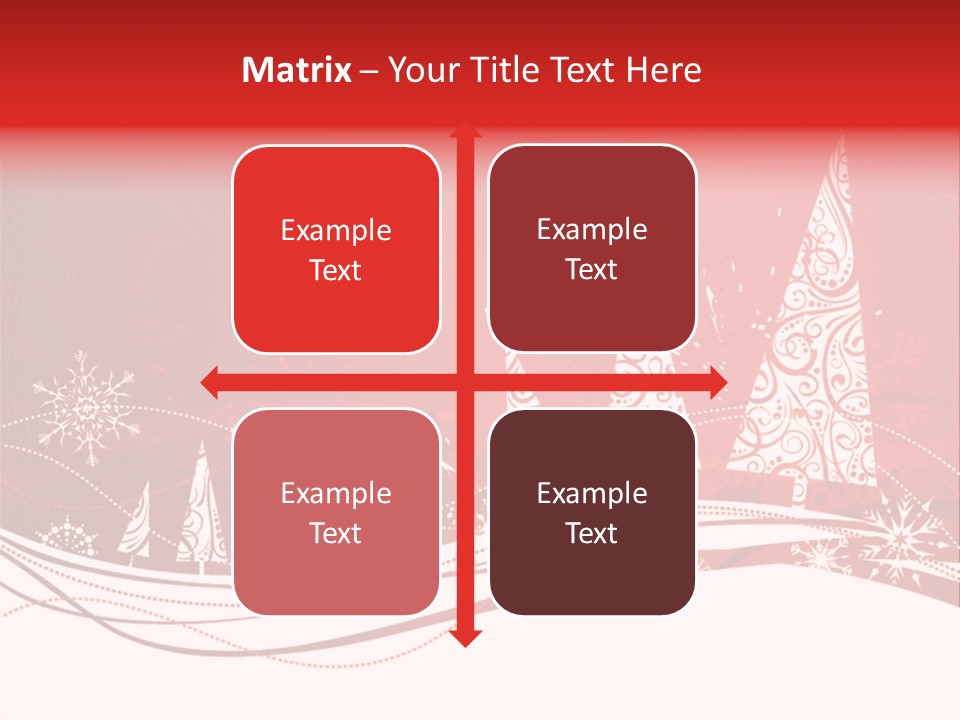 Matrix – Your Title Text Here

Example Text

Example Text

Example Text

Example Text